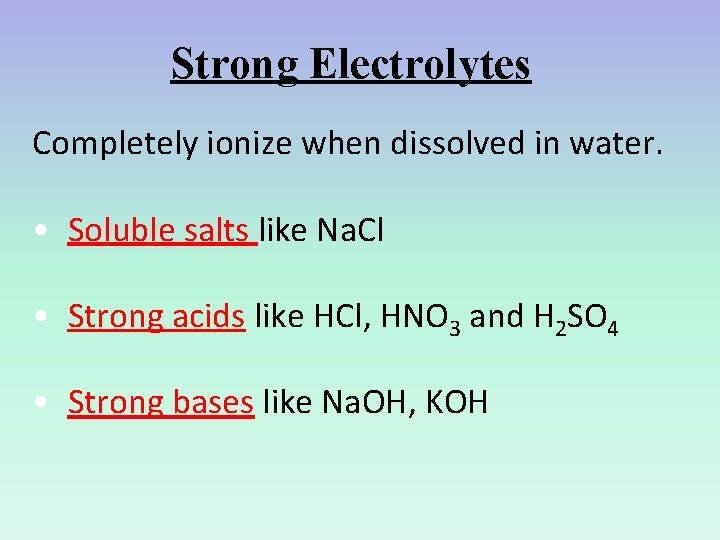 Strong Electrolytes

Completely ionize when dissolved in water.

• Soluble salts like NaCl

• Strong acids like HCl, $HNO_3$ and $H_2SO_4$

• Strong bases like NaOH, KOH